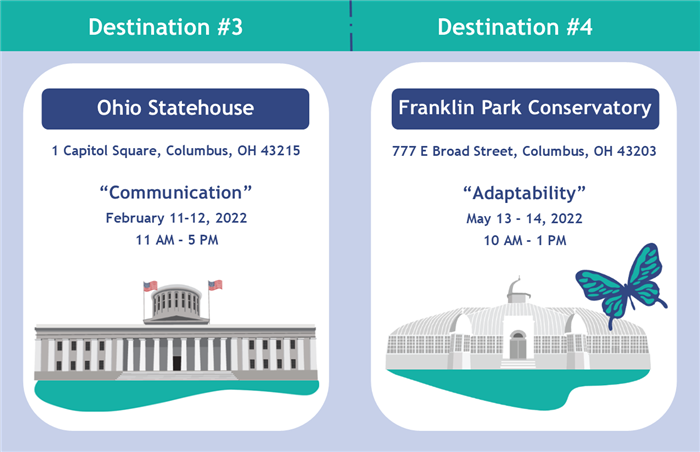 Destination #3

Ohio Statehouse

1 Capitol Square, Columbus, OH 43215

“Communication”

February 11-12, 2022

11 AM - 5 PM

Destination #4

Franklin Park Conservatory

777 E Broad Street, Columbus, OH 43203

“Adaptability”

May 13 - 14, 2022

10 AM - 1 PM